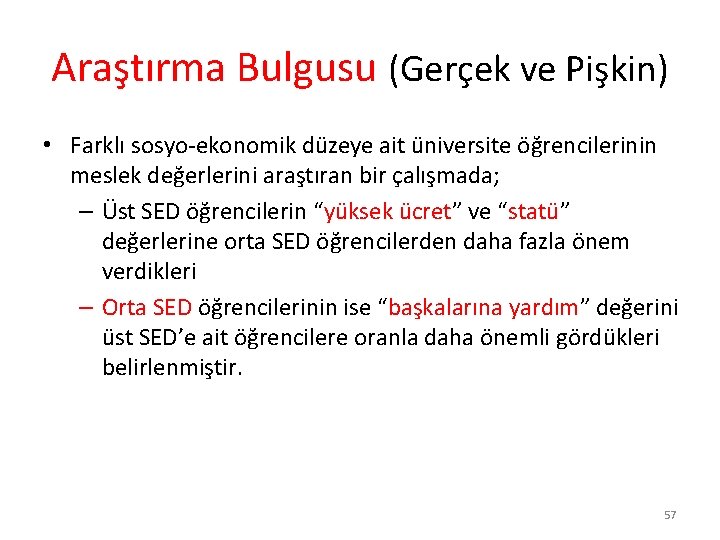 Araştırma Bulgusu (Gerçek ve Pişkin)

• Farklı sosyo-ekonomik düzeye ait üniversite öğrencilerinin meslek değerlerini araştıran bir çalışmada;
– Üst SED öğrencilerin “yüksek ücret” ve “statü” değerlerine orta SED öğrencilerden daha fazla önem verdikleri
– Orta SED öğrencilerinin ise “başkalarına yardım” değerini üst SED’e ait öğrencilere oranla daha önemli gördükleri belirlenmiştir.

57